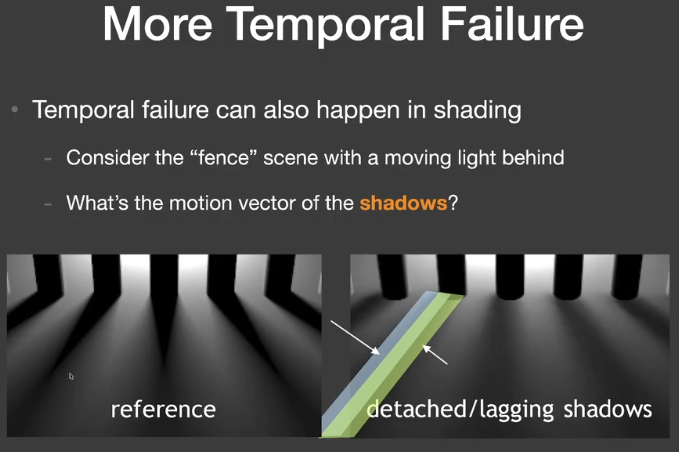 More Temporal Failure

• Temporal failure can also happen in shading

– Consider the “fence” scene with a moving light behind

– What’s the motion vector of the shadows?

reference

detached/lagging shadows